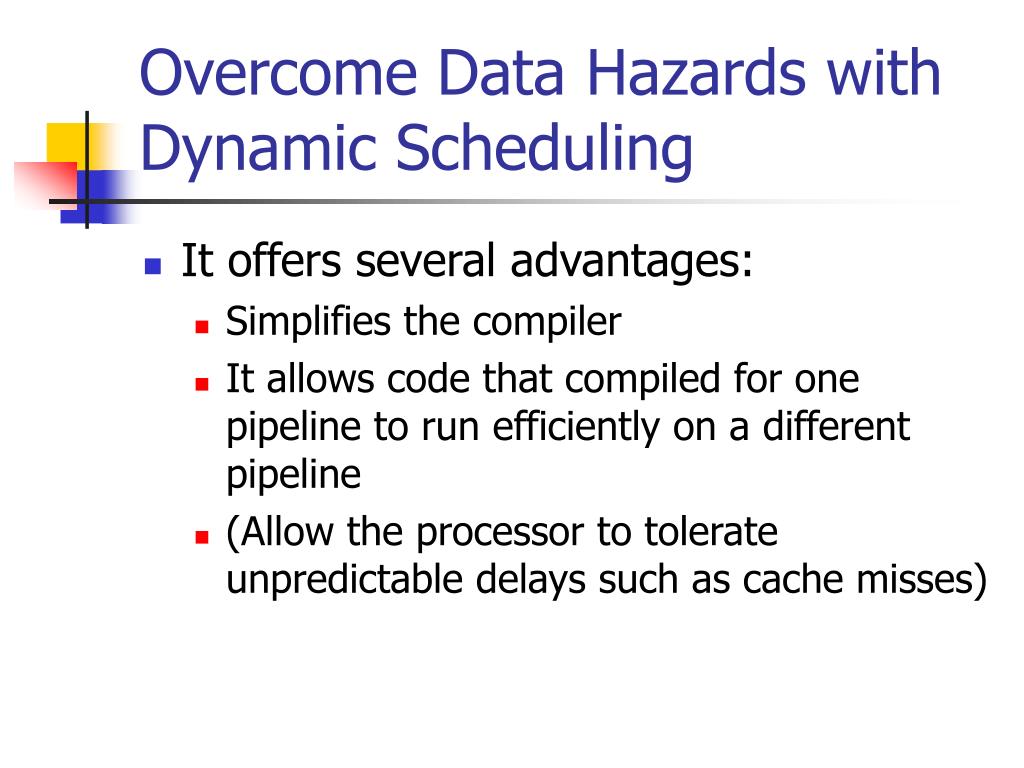 Overcome Data Hazards with Dynamic Scheduling

It offers several advantages:
Simplifies the compiler
It allows code that compiled for one pipeline to run efficiently on a different pipeline
(Allow the processor to tolerate unpredictable delays such as cache misses)